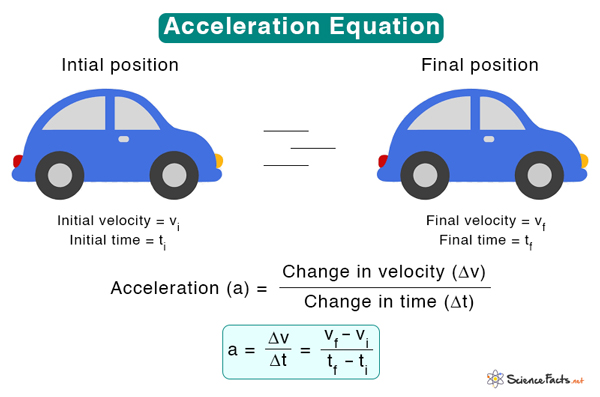 Acceleration Equation

Intial position

Final position

Initial velocity = $v_i$
Initial time = $t_i$

Final velocity = $v_f$
Final time = $t_f$

Acceleration (a) = $\frac{\text{Change in velocity } (\Delta v)}{\text{Change in time } (\Delta t)}$

$a = \frac{\Delta v}{\Delta t} = \frac{v_f - v_i}{t_f - t_i}$

ScienceFacts.net